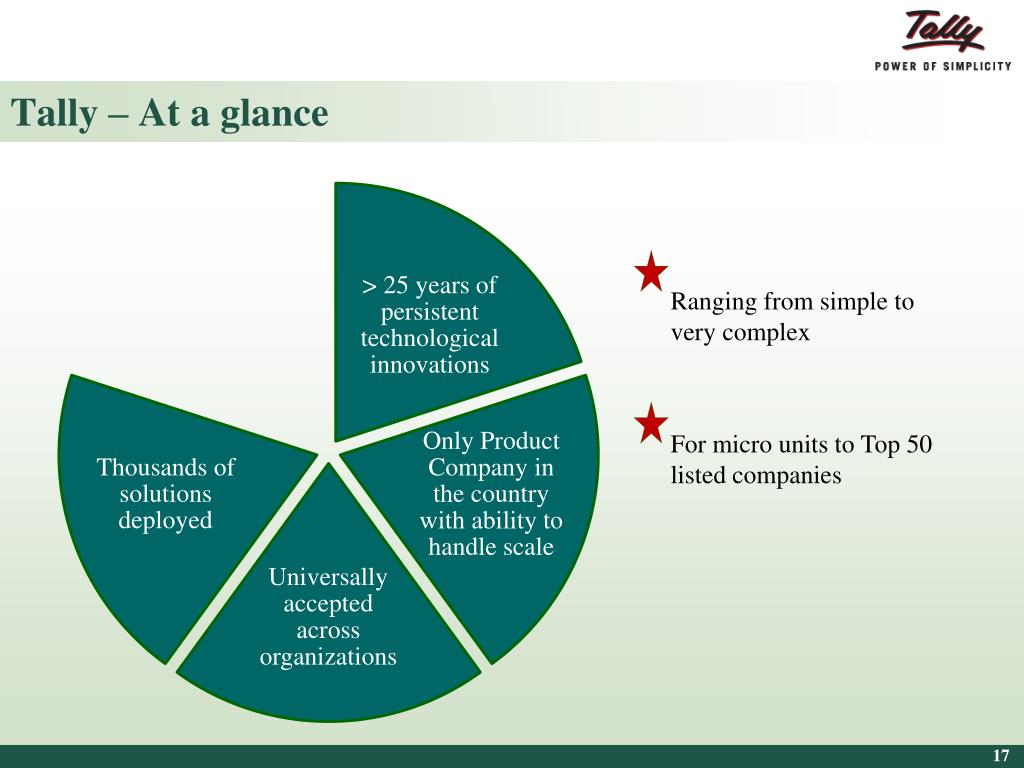 Tally
POWER OF SIMPLICITY

Tally – At a glance

> 25 years of persistent technological innovations

Only Product Company in the country with ability to handle scale

Universally accepted across organizations

Thousands of solutions deployed

Ranging from simple to very complex

For micro units to Top 50 listed companies

17